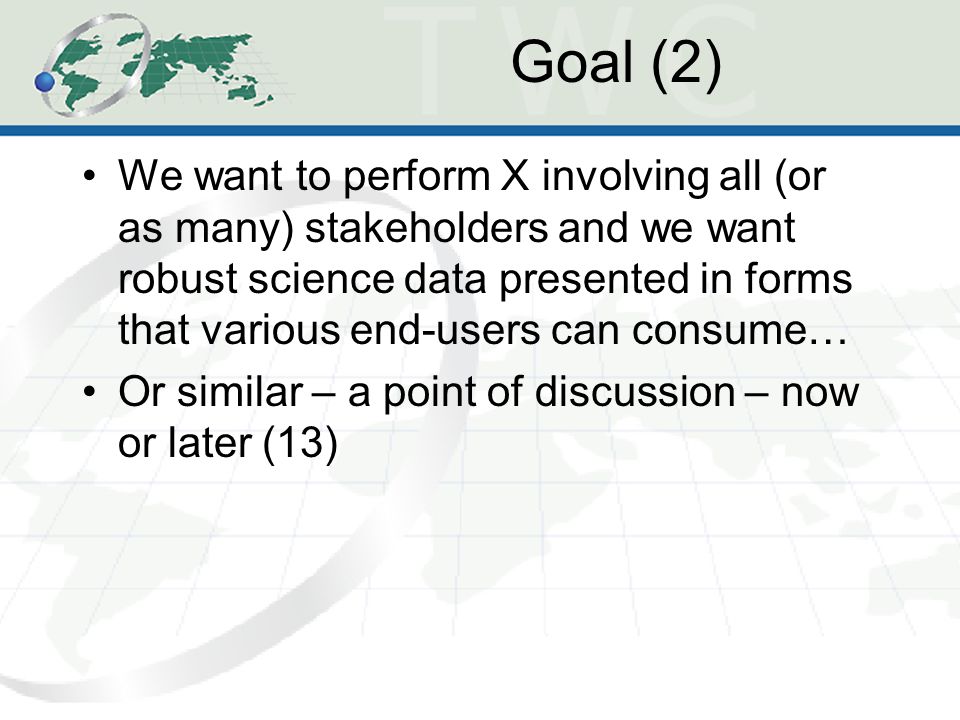 TWC

Goal (2)

• We want to perform X involving all (or as many) stakeholders and we want robust science data presented in forms that various end-users can consume…
• Or similar – a point of discussion – now or later (13)